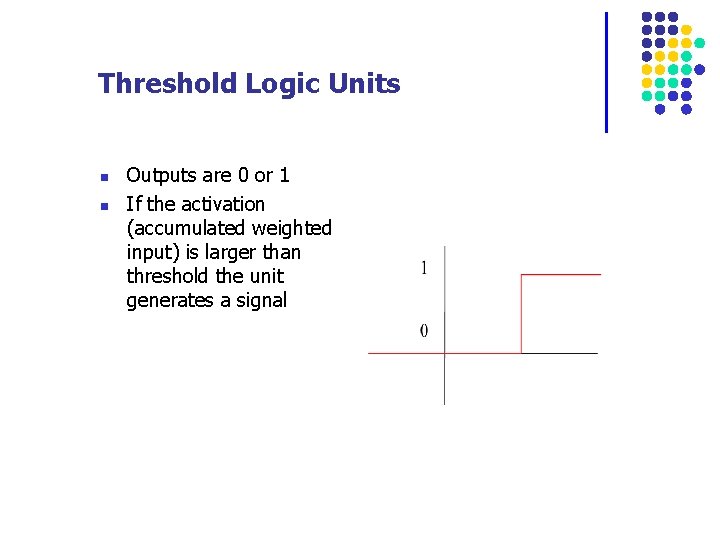 Threshold Logic Units

- Outputs are 0 or 1
- If the activation (accumulated weighted input) is larger than threshold the unit generates a signal

1

0